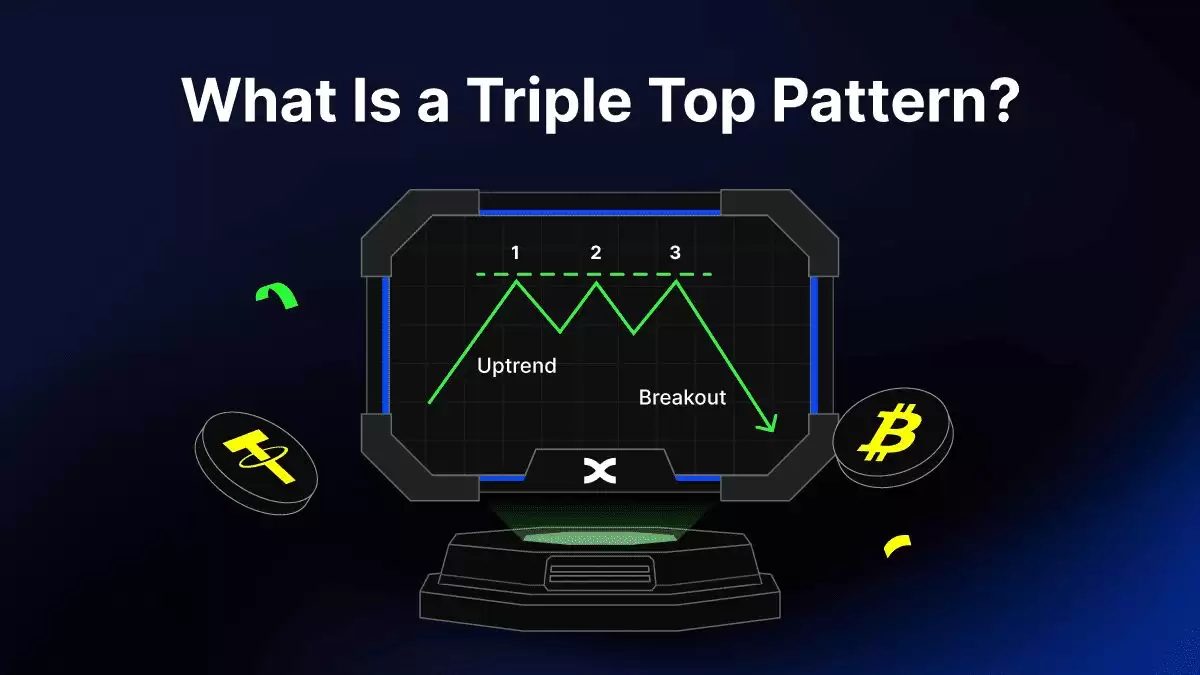 What Is a Triple Top Pattern?

1 2 3

Uptrend

Breakout